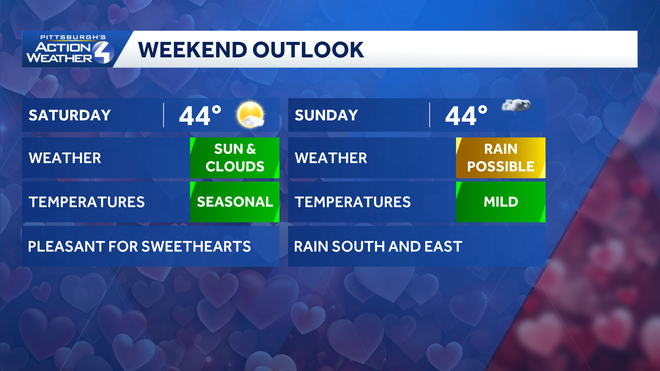 PITTSBURGH'S ACTION WEATHER 4

WEEKEND OUTLOOK

SATURDAY 44°

WEATHER SUN & CLOUDS

TEMPERATURES SEASONAL

PLEASANT FOR SWEETHEARTS

SUNDAY 44°

WEATHER RAIN POSSIBLE

TEMPERATURES MILD

RAIN SOUTH AND EAST